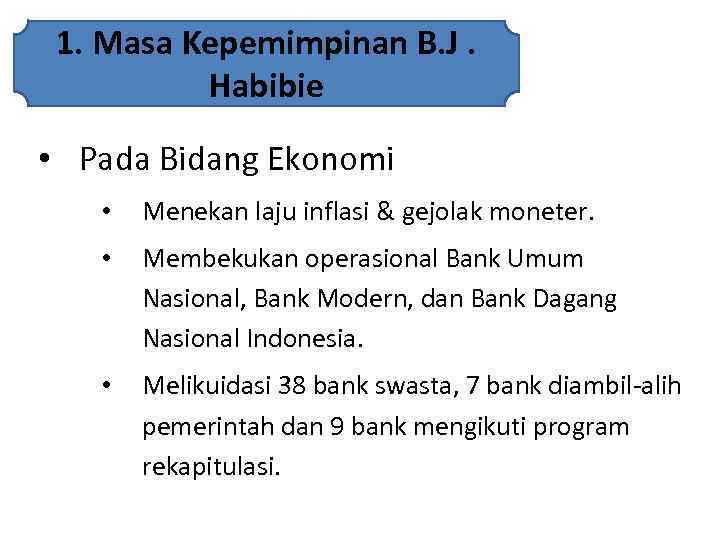 1. Masa Kepemimpinan B.J . Habibie

• Pada Bidang Ekonomi

• Menekan laju inflasi & gejolak moneter.

• Membekukan operasional Bank Umum Nasional, Bank Modern, dan Bank Dagang Nasional Indonesia.

• Melikuidasi 38 bank swasta, 7 bank diambil-alih pemerintah dan 9 bank mengikuti program rekapitulasi.